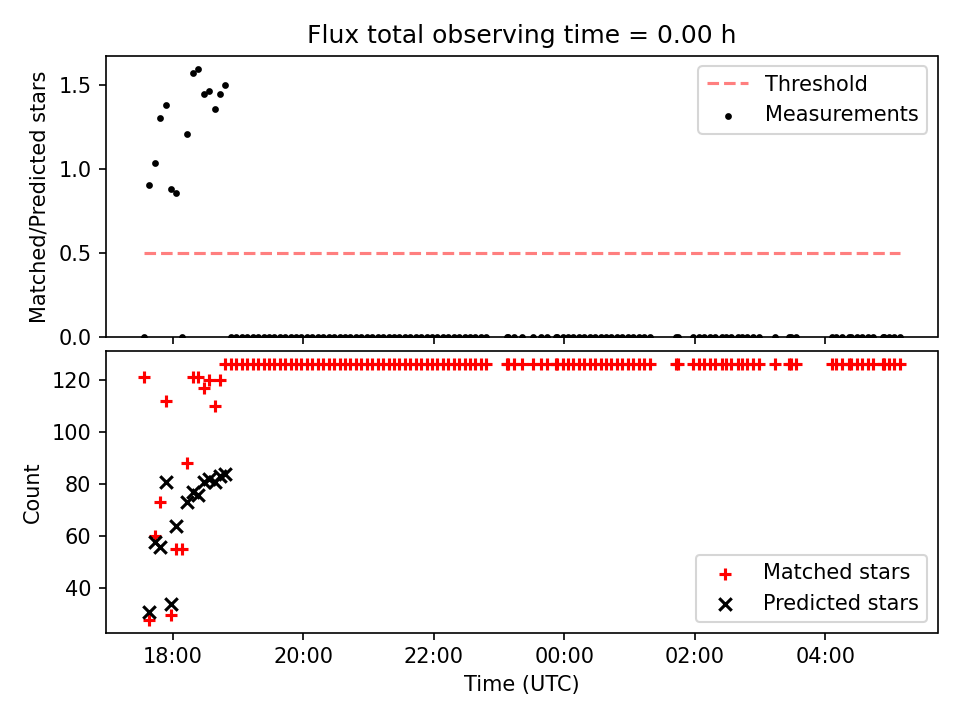 Flux total observing time = 0.00 h

Matched/Predicted stars

1.5
1.0
0.5
0.0

Threshold
Measurements

Count

120
100
80
60
40

Matched stars
Predicted stars

18:00
20:00
22:00
00:00
02:00
04:00

Time (UTC)